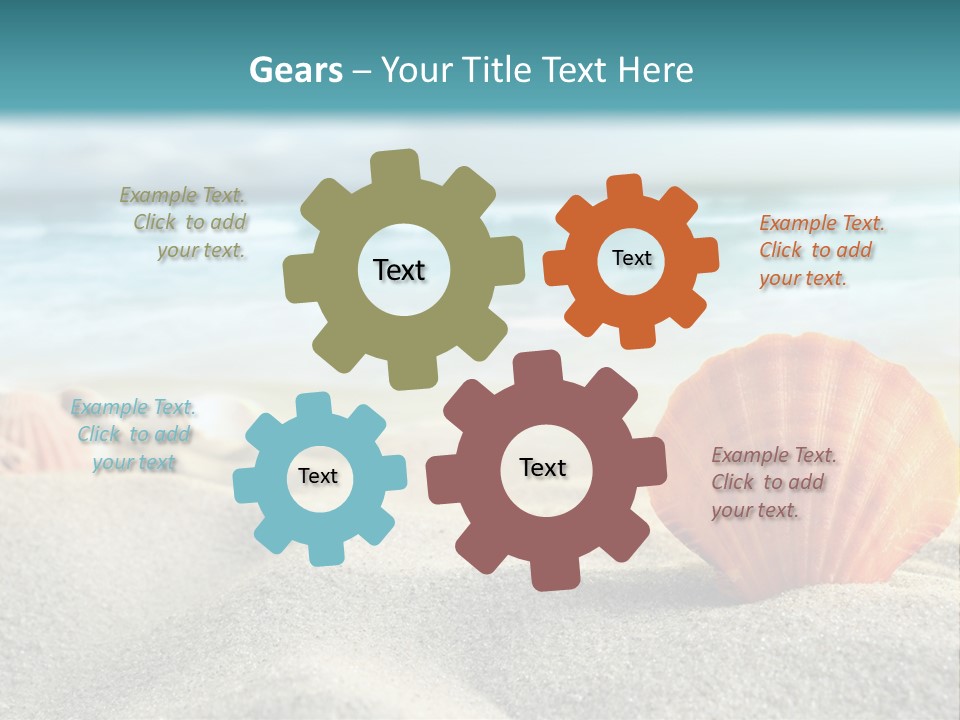 Gears – Your Title Text Here

Example Text. Click to add your text.

Text

Text

Example Text. Click to add your text.

Example Text. Click to add your text

Text

Text

Example Text. Click to add your text.